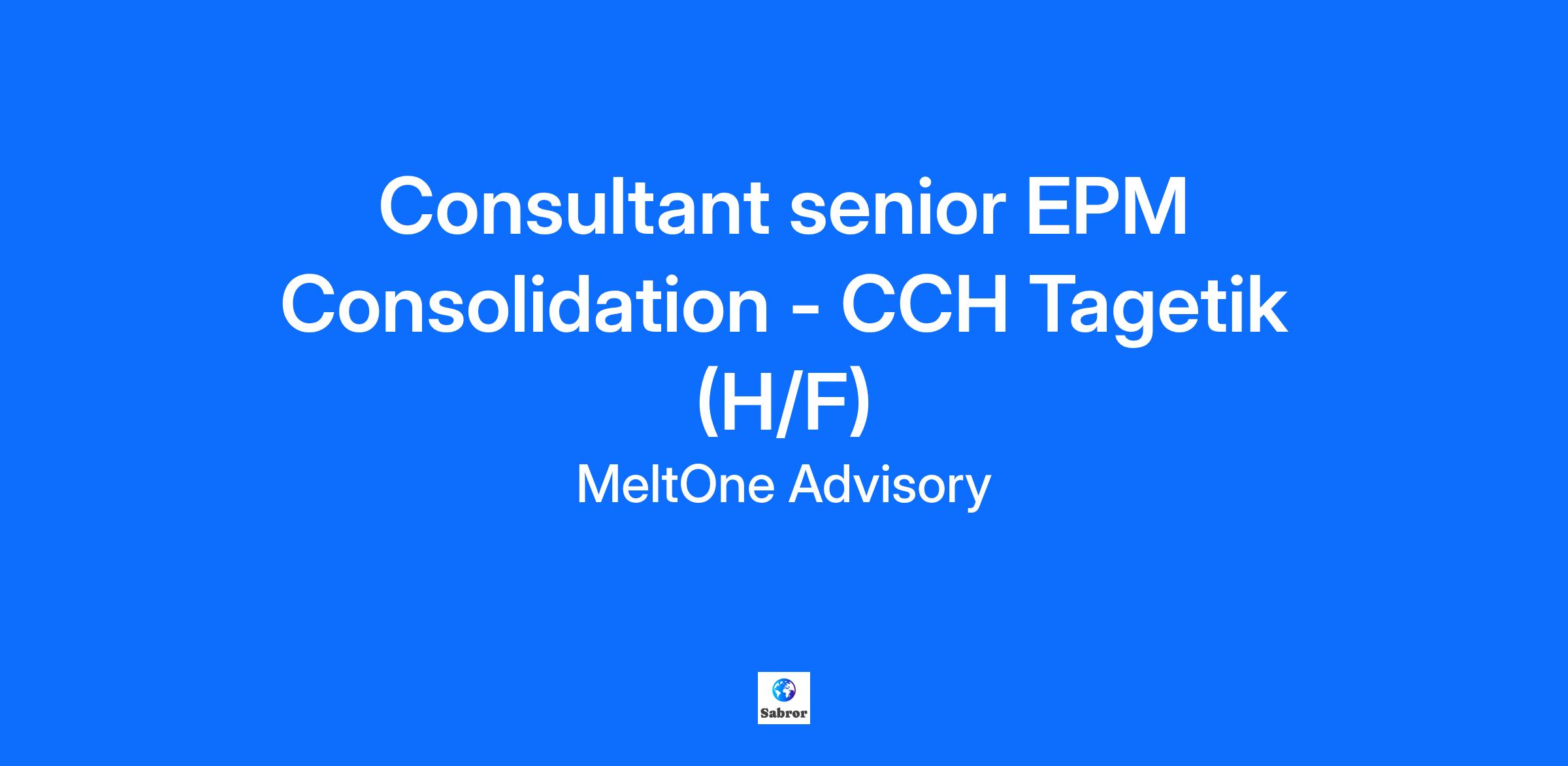 Consultant senior EPM Consolidation - CCH Tagetik (H/F)

MeltOne Advisory

Sabror